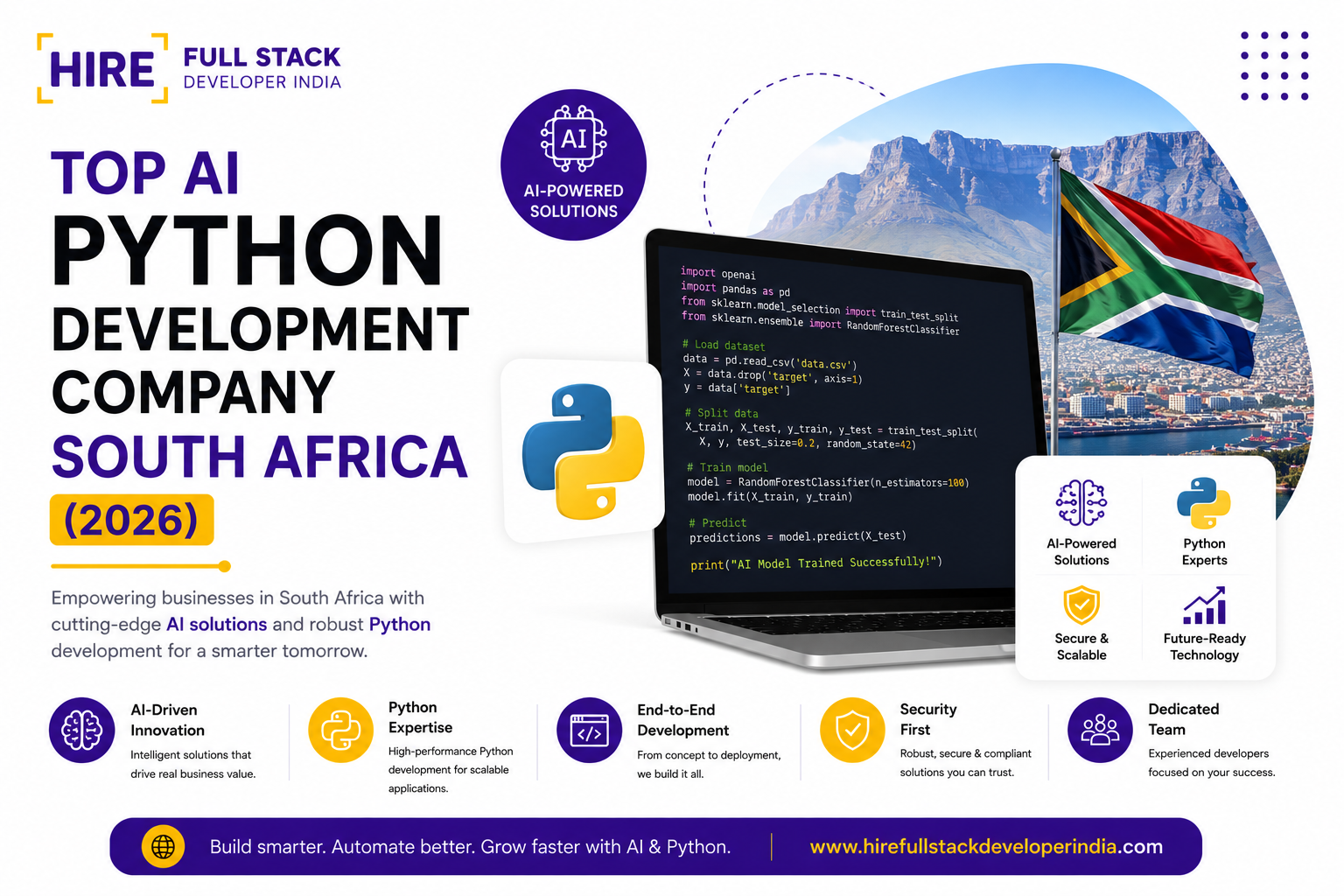 HIRE FULL STACK DEVELOPER INDIA

TOP AI PYTHON DEVELOPMENT COMPANY SOUTH AFRICA (2026)

Empowering businesses in South Africa with cutting-edge AI solutions and robust Python development for a smarter tomorrow.

AI

AI-POWERED SOLUTIONS

import openai
import pandas as pd
from sklearn.model_selection import train_test_split
from sklearn.ensemble import RandomForestClassifier

# Load dataset
data = pd.read_csv('data.csv')
X = data.drop('target', axis=1)
y = data['target']

# Split data
X_train, X_test, y_train, y_test = train_test_split(
    X, y, test_size=0.2, random_state=42)

# Train model
model = RandomForestClassifier(n_estimators=100)
model.fit(X_train, y_train)

# Predict
predictions = model.predict(X_test)

print("AI Model Trained Successfully!")

AI-Powered Solutions

Python Experts

Secure & Scalable

Future-Ready Technology

AI-Driven Innovation
Intelligent solutions that drive real business value.

Python Expertise
High-performance Python development for scalable applications.

End-to-End Development
From concept to deployment, we build it all.

Security First
Robust, secure & compliant solutions you can trust.

Dedicated Team
Experienced developers focused on your success.

Build smarter. Automate better. Grow faster with AI & Python.

www.hirefullstackdeveloperindia.com